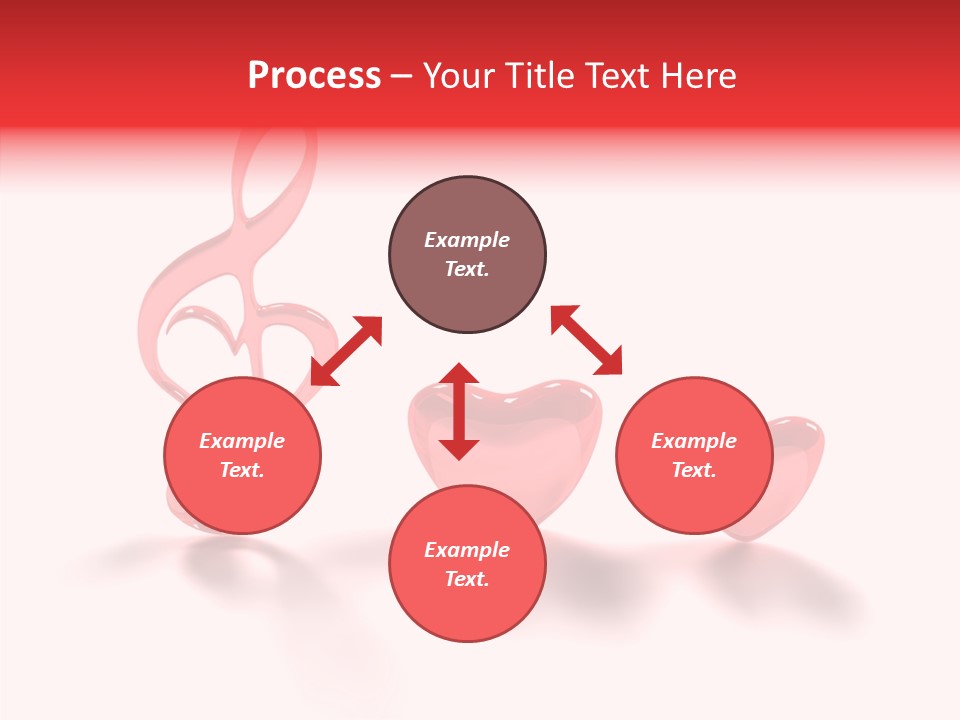 Process – Your Title Text Here

Example Text.

Example Text.

Example Text.

Example Text.